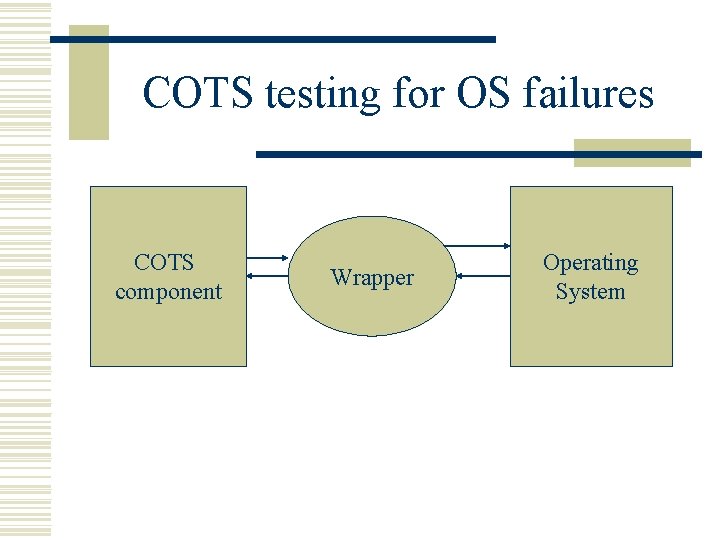 COTS testing for OS failures

COTS component

Wrapper

Operating System